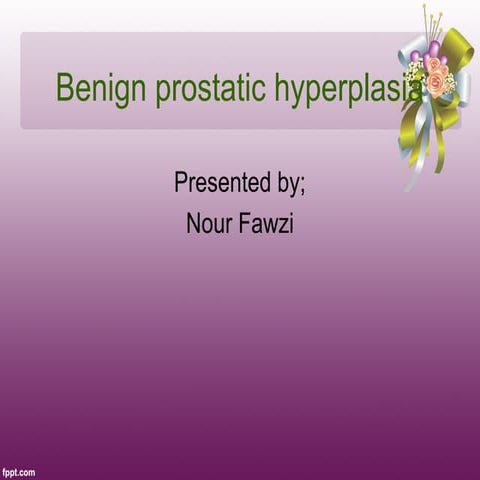 Benign prostatic hyperplasia

Presented by;
Nour Fawzi

fppt.com